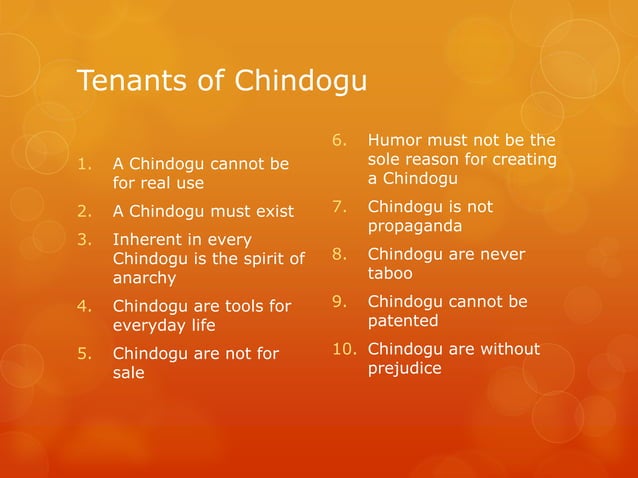 Tenants of Chindogu

1. A Chindogu cannot be for real use
2. A Chindogu must exist
3. Inherent in every Chindogu is the spirit of anarchy
4. Chindogu are tools for everyday life
5. Chindogu are not for sale

6. Humor must not be the sole reason for creating a Chindogu
7. Chindogu is not propaganda
8. Chindogu are never taboo
9. Chindogu cannot be patented
10. Chindogu are without prejudice